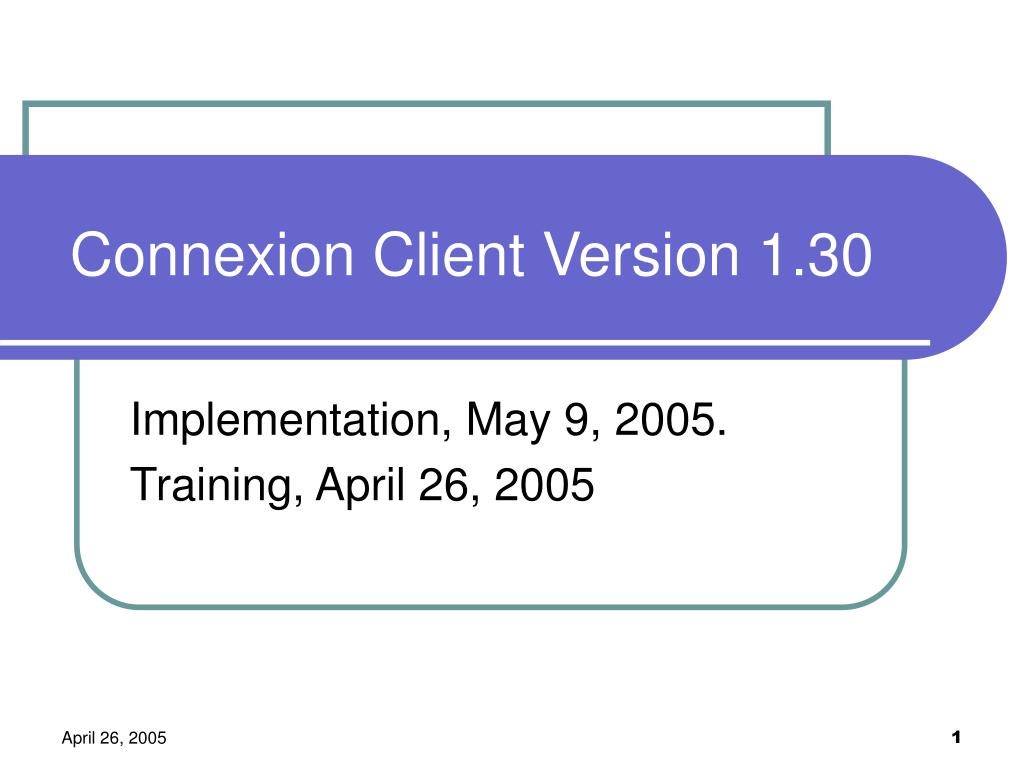 Connexion Client Version 1.30

Implementation, May 9, 2005.

Training, April 26, 2005

April 26, 2005

1